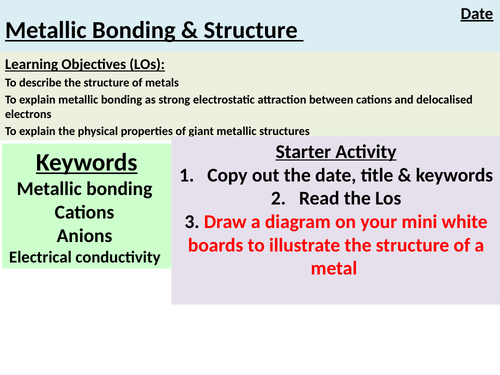 Date

Metallic Bonding & Structure

Learning Objectives (LOs):
To describe the structure of metals
To explain metallic bonding as strong electrostatic attraction between cations and delocalised electrons
To explain the physical properties of giant metallic structures

Keywords
Metallic bonding
Cations
Anions
Electrical conductivity

Starter Activity
1. Copy out the date, title & keywords
2. Read the Los
3. Draw a diagram on your mini white boards to illustrate the structure of a metal